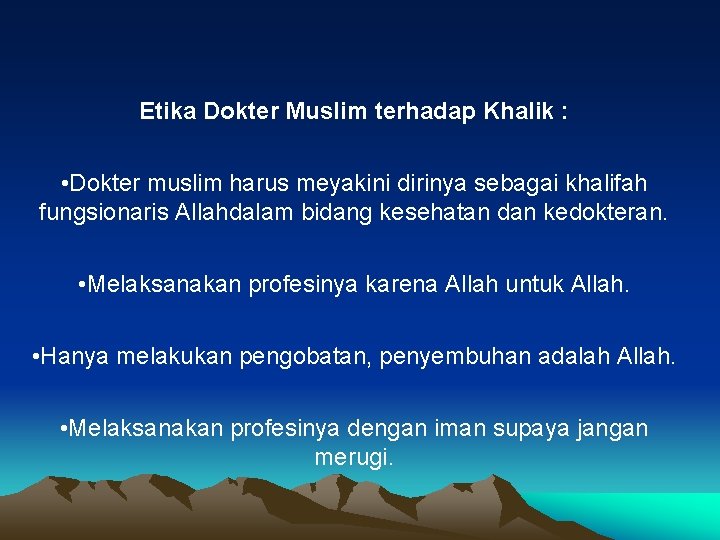 Etika Dokter Muslim terhadap Khalik :

•Dokter muslim harus meyakini dirinya sebagai khalifah fungsionaris Allahdalam bidang kesehatan dan kedokteran.

•Melaksanakan profesinya karena Allah untuk Allah.

•Hanya melakukan pengobatan, penyembuhan adalah Allah.

•Melaksanakan profesinya dengan iman supaya jangan merugi.